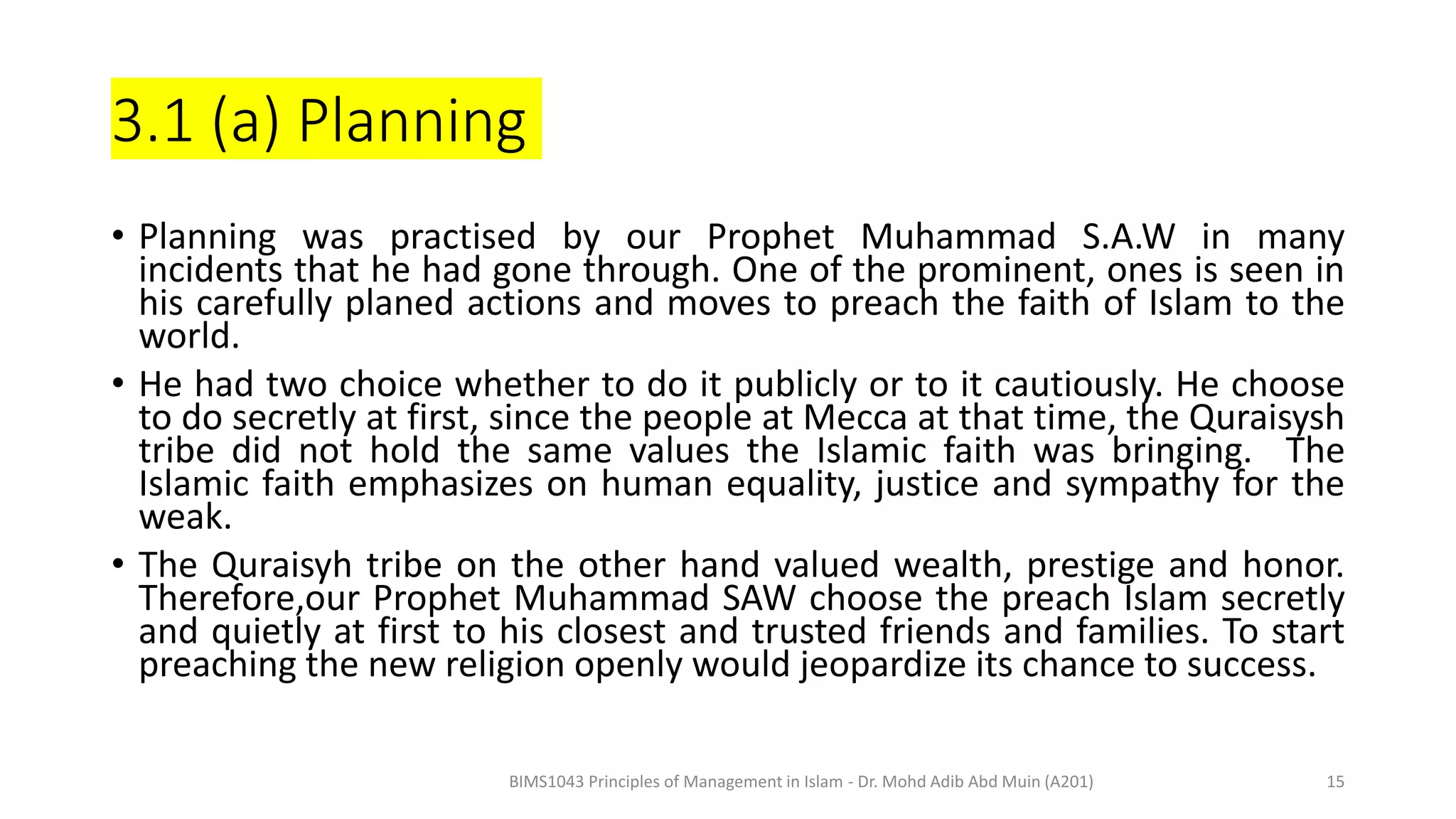 3.1 (a) Planning

• Planning was practised by our Prophet Muhammad S.A.W in many incidents that he had gone through. One of the prominent, ones is seen in his carefully planed actions and moves to preach the faith of Islam to the world.

• He had two choice whether to do it publicly or to it cautiously. He choose to do secretly at first, since the people at Mecca at that time, the Quraisysh tribe did not hold the same values the Islamic faith was bringing. The Islamic faith emphasizes on human equality, justice and sympathy for the weak.

• The Quraisyh tribe on the other hand valued wealth, prestige and honor. Therefore,our Prophet Muhammad SAW choose the preach Islam secretly and quietly at first to his closest and trusted friends and families. To start preaching the new religion openly would jeopardize its chance to success.

BIMS1043 Principles of Management in Islam - Dr. Mohd Adib Abd Muin (A201)

15